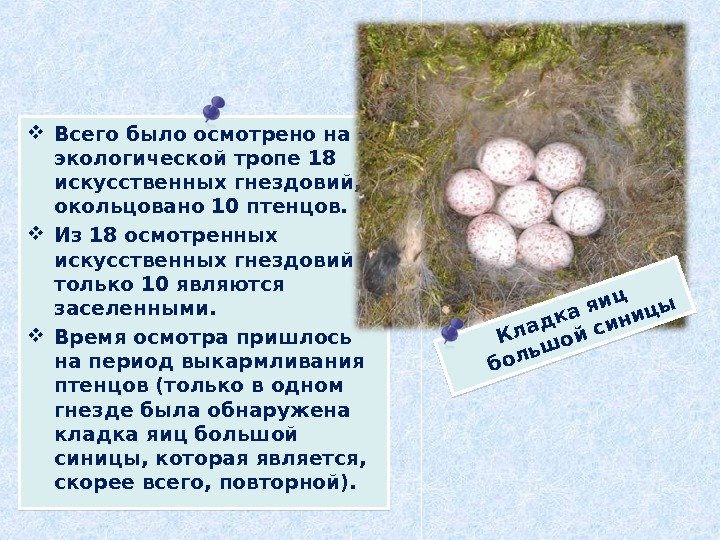 ❖ Всего было осмотрено на экологической тропе 18 искусственных гнездовий, окольцовано 10 птенцов.

❖ Из 18 осмотренных искусственных гнездовий только 10 являются заселенными.

❖ Время осмотра пришлось на период выкармливания птенцов (только в одном гнезде была обнаружена кладка яиц большой синицы, которая является, скорее всего, повторной).

Кладка яиц большой синицы